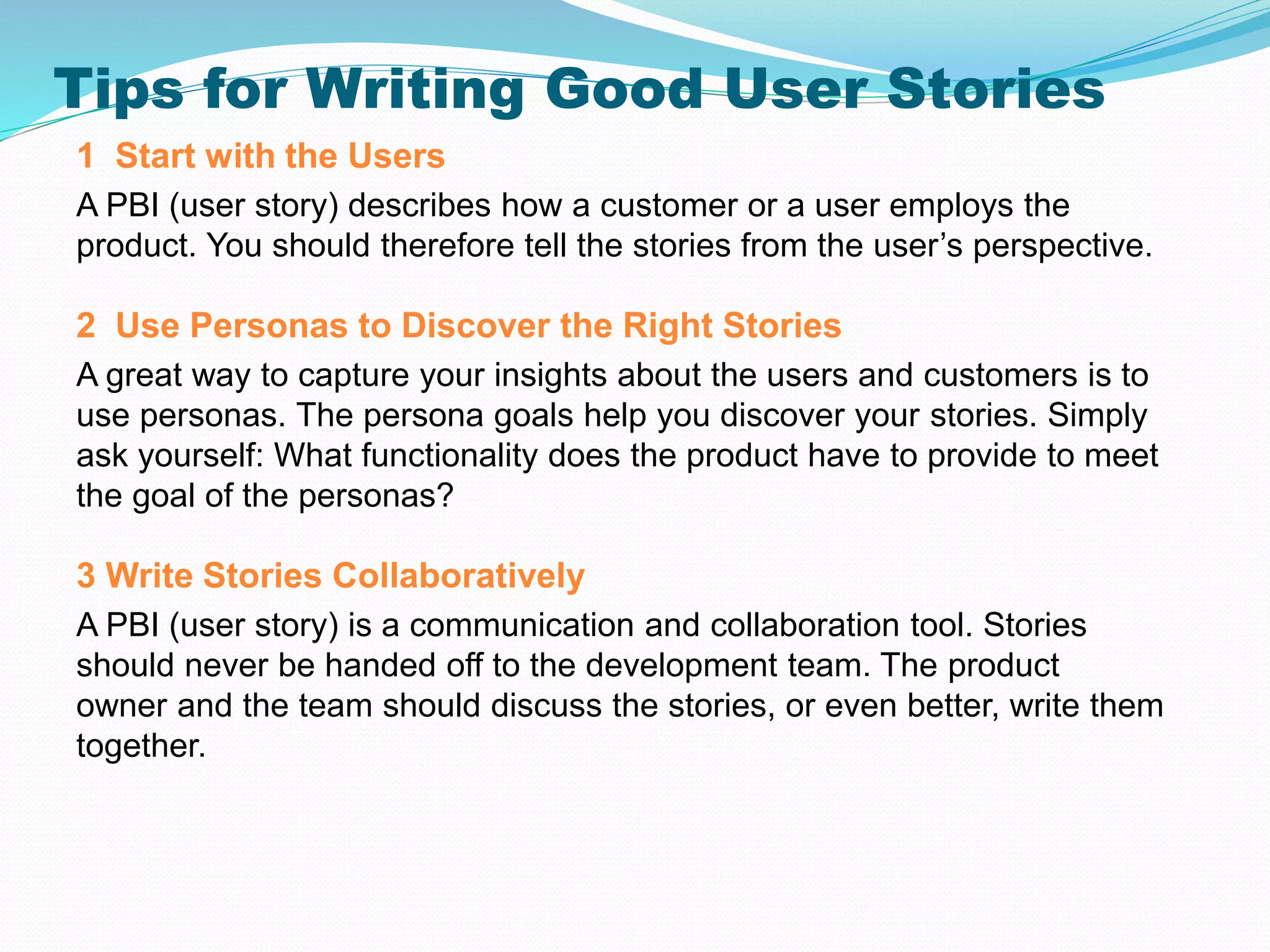 Tips for Writing Good User Stories

1 Start with the Users

A PBI (user story) describes how a customer or a user employs the product. You should therefore tell the stories from the user’s perspective.

2 Use Personas to Discover the Right Stories

A great way to capture your insights about the users and customers is to use personas. The persona goals help you discover your stories. Simply ask yourself: What functionality does the product have to provide to meet the goal of the personas?

3 Write Stories Collaboratively

A PBI (user story) is a communication and collaboration tool. Stories should never be handed off to the development team. The product owner and the team should discuss the stories, or even better, write them together.